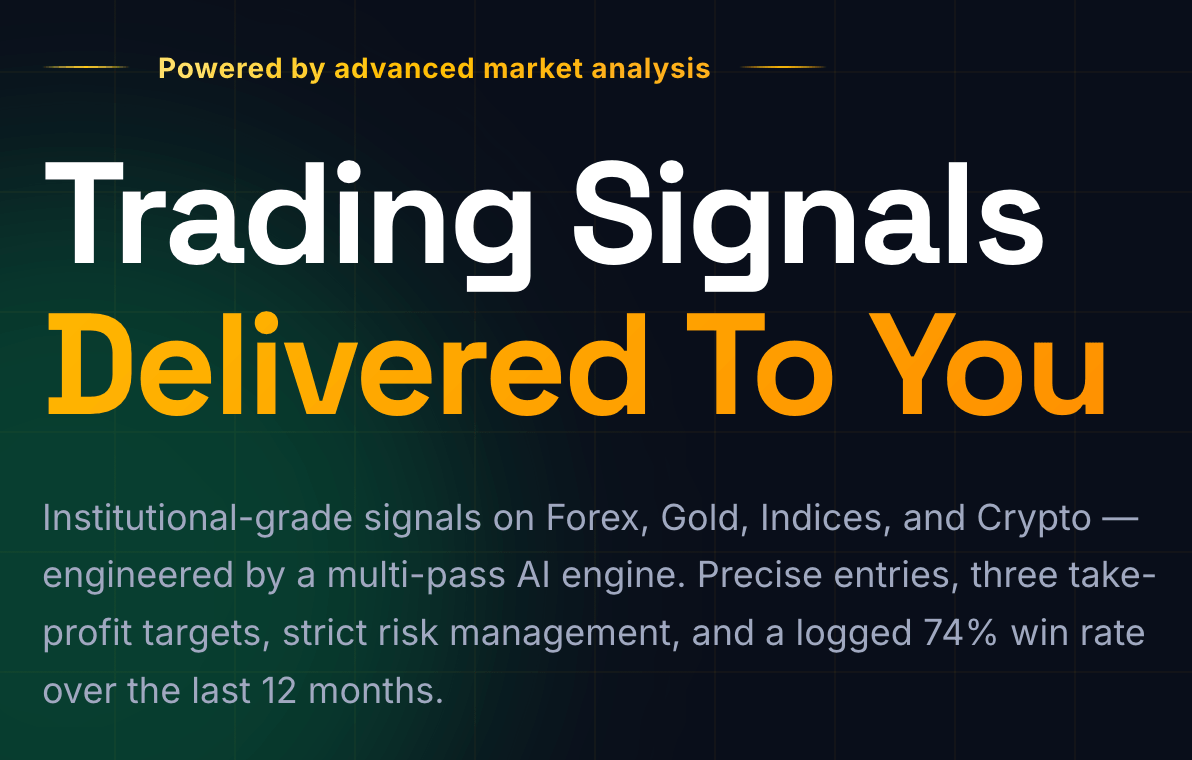 Powered by advanced market analysis

Trading Signals Delivered To You

Institutional-grade signals on Forex, Gold, Indices, and Crypto — engineered by a multi-pass AI engine. Precise entries, three take-profit targets, strict risk management, and a logged 74% win rate over the last 12 months.